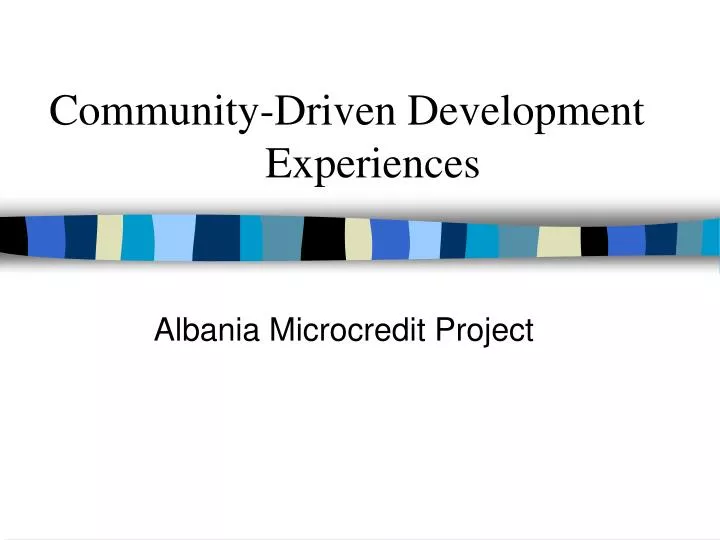 Community-Driven Development Experiences

Albania Microcredit Project